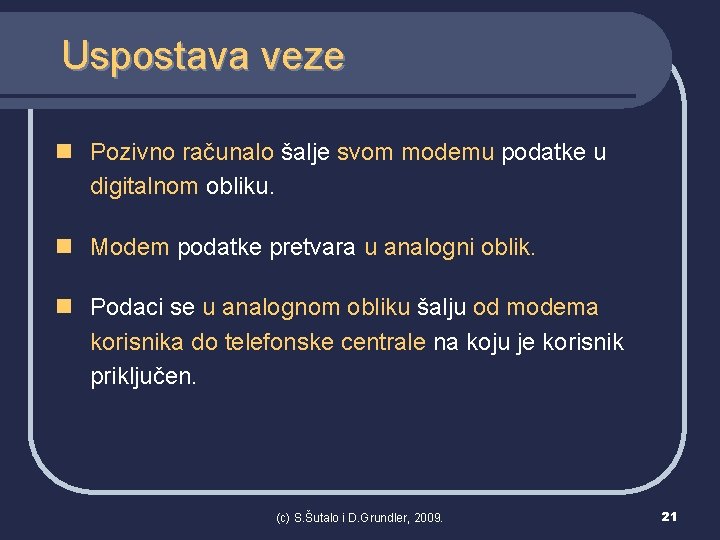 Uspostava veze

Pozivno računalo šalje svom modemu podatke u digitalnom obliku.

Modem podatke pretvara u analogni oblik.

Podaci se u analognom obliku šalju od modema korisnika do telefonske centrale na koju je korisnik priključen.

(c) S.Šutalo i D.Grundler, 2009.

21